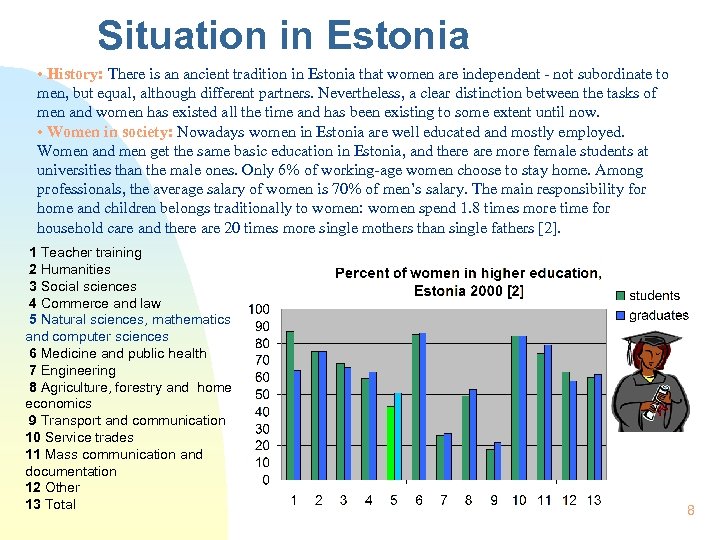 Situation in Estonia

• History: There is an ancient tradition in Estonia that women are independent - not subordinate to men, but equal, although different partners. Nevertheless, a clear distinction between the tasks of men and women has existed all the time and has been existing to some extent until now.

• Women in society: Nowadays women in Estonia are well educated and mostly employed. Women and men get the same basic education in Estonia, and there are more female students at universities than the male ones. Only 6% of working-age women choose to stay home. Among professionals, the average salary of women is 70% of men's salary. The main responsibility for home and children belongs traditionally to women: women spend 1.8 times more time for household care and there are 20 times more single mothers than single fathers [2].

1 Teacher training
2 Humanities
3 Social sciences
4 Commerce and law
5 Natural sciences, mathematics and computer sciences
6 Medicine and public health
7 Engineering
8 Agriculture, forestry and home economics
9 Transport and communication
10 Service trades
11 Mass communication and documentation
12 Other
13 Total

Percent of women in higher education, Estonia 2000 [2]

students
graduates

100
90
80
70
60
50
40
30
20
10
0

1 2 3 4 5 6 7 8 9 10 11 12 13

8